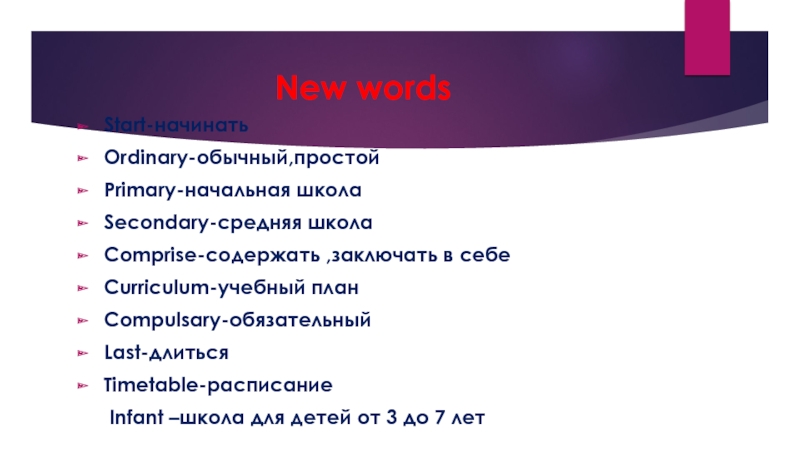 New words

Start-начинать

Ordinary-обычный,простой

Primary-начальная школа

Secondary-средняя школа

Comprise-содержать ,заключать в себе

Curriculum-учебный план

Compulsary-обязательный

Last-длиться

Timetable-расписание

Infant –школа для детей от 3 до 7 лет